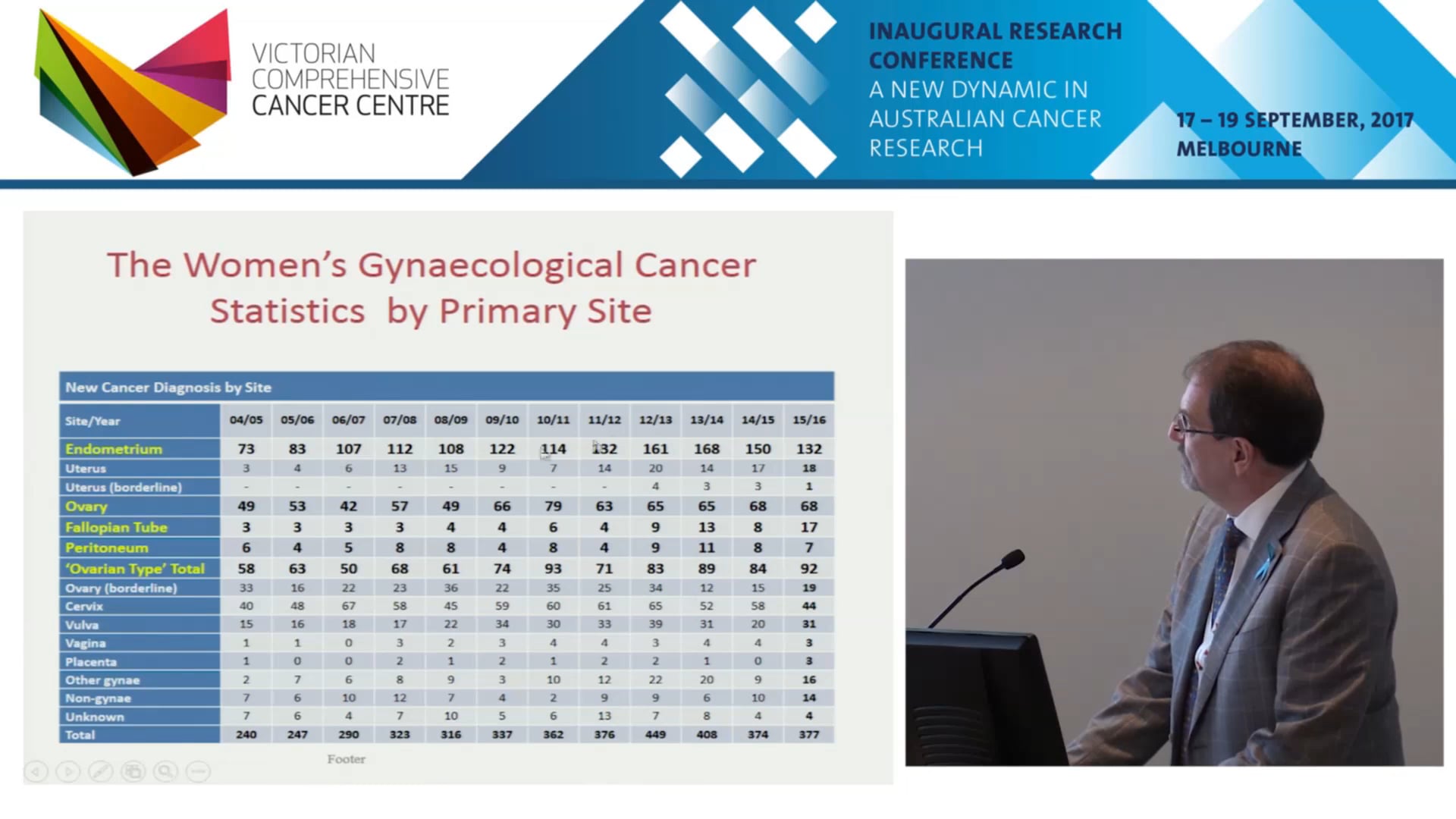 VICTORIAN COMPREHENSIVE CANCER CENTRE

INAUGURAL RESEARCH CONFERENCE
A NEW DYNAMIC IN AUSTRALIAN CANCER RESEARCH

17 – 19 SEPTEMBER, 2017
MELBOURNE

The Women's Gynaecological Cancer Statistics by Primary Site

New Cancer Diagnosis by Site

| Site/Year | 04/05 | 05/06 | 06/07 | 07/08 | 08/09 | 09/10 | 10/11 | 11/12 | 12/13 | 13/14 | 14/15 | 15/16 |
|---|---|---|---|---|---|---|---|---|---|---|---|---|
| Endometrium | 73 | 83 | 107 | 112 | 108 | 122 | 114 | 132 | 161 | 168 | 150 | 132 |
| Uterus | 3 | 4 | 6 | 13 | 15 | 9 | 7 | 14 | 20 | 14 | 17 | 18 |
| Uterus (borderline) | - | - | - | - | - | - | - | - | 4 | 3 | 3 | 1 |
| Ovary | 49 | 53 | 42 | 57 | 49 | 66 | 79 | 63 | 65 | 65 | 68 | 68 |
| Fallopian Tube | 3 | 3 | 3 | 3 | 4 | 4 | 6 | 4 | 9 | 13 | 8 | 17 |
| Peritoneum | 6 | 4 | 5 | 8 | 8 | 4 | 8 | 4 | 9 | 11 | 8 | 7 |
| 'Ovarian Type' Total | 58 | 63 | 50 | 68 | 61 | 74 | 93 | 71 | 83 | 89 | 84 | 92 |
| Ovary (borderline) | 33 | 16 | 22 | 23 | 36 | 22 | 35 | 25 | 34 | 12 | 15 | 19 |
| Cervix | 40 | 48 | 67 | 58 | 45 | 59 | 60 | 61 | 65 | 52 | 58 | 44 |
| Vulva | 15 | 16 | 18 | 17 | 22 | 34 | 30 | 33 | 39 | 31 | 20 | 31 |
| Vagina | 1 | 1 | 0 | 3 | 2 | 3 | 4 | 4 | 3 | 4 | 4 | 3 |
| Placenta | 1 | 0 | 0 | 2 | 1 | 2 | 1 | 2 | 2 | 1 | 0 | 3 |
| Other gynae | 2 | 7 | 6 | 8 | 9 | 3 | 10 | 12 | 22 | 20 | 9 | 16 |
| Non-gynae | 7 | 6 | 10 | 12 | 7 | 4 | 2 | 9 | 9 | 6 | 10 | 14 |
| Unknown | 7 | 6 | 4 | 7 | 10 | 5 | 6 | 13 | 7 | 8 | 4 | 4 |
| Total | 240 | 247 | 290 | 323 | 316 | 337 | 362 | 376 | 449 | 408 | 374 | 377 |

Footer